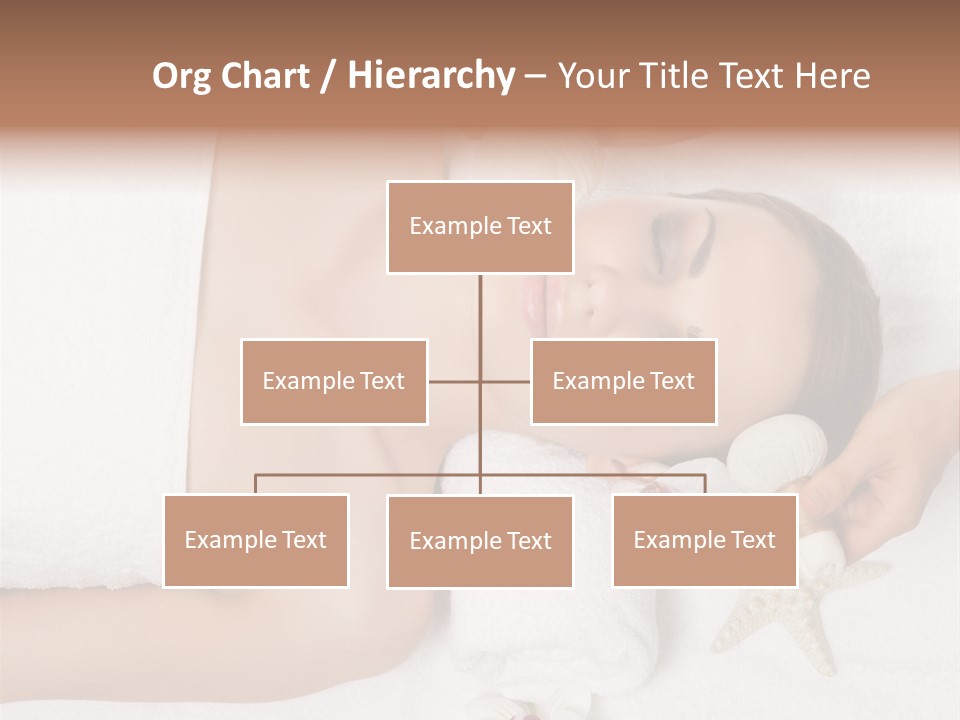 Org Chart / Hierarchy – Your Title Text Here

Example Text

Example Text

Example Text

Example Text

Example Text

Example Text